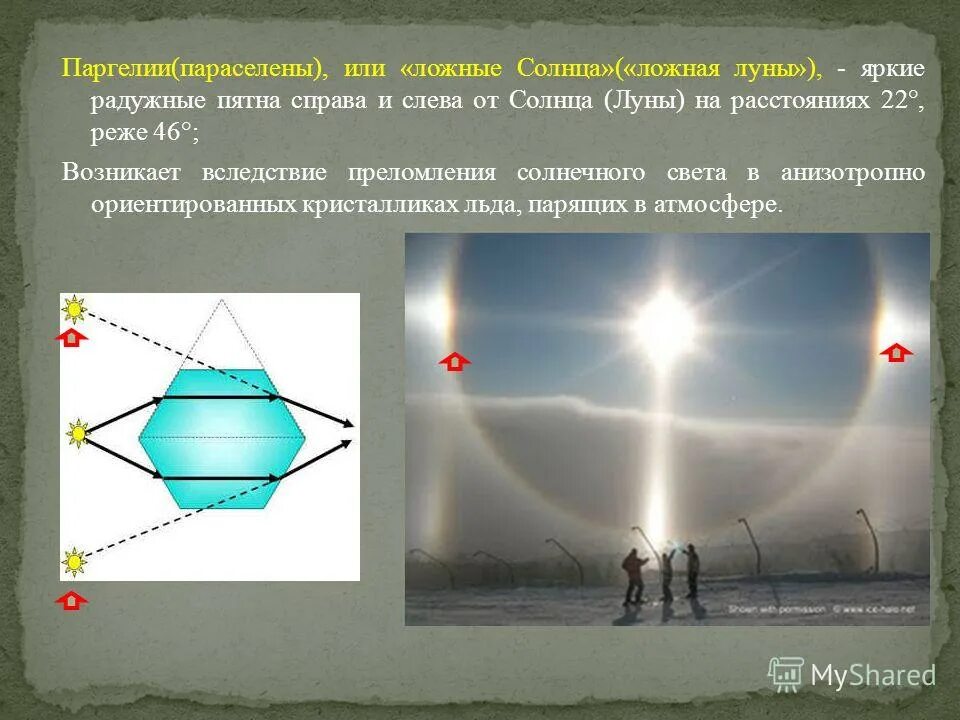 Паргелии(параселены), или «ложные Солнца»(«ложная луны»), - яркие радужные пятна справа и слева от Солнца (Луны) на расстояниях 22°, реже 46°;

Возникает вследствие преломления солнечного света в анизотропно ориентированных кристалликах льда, парящих в атмосфере.

Shown with permission © www.ice-halo.net

MyShared